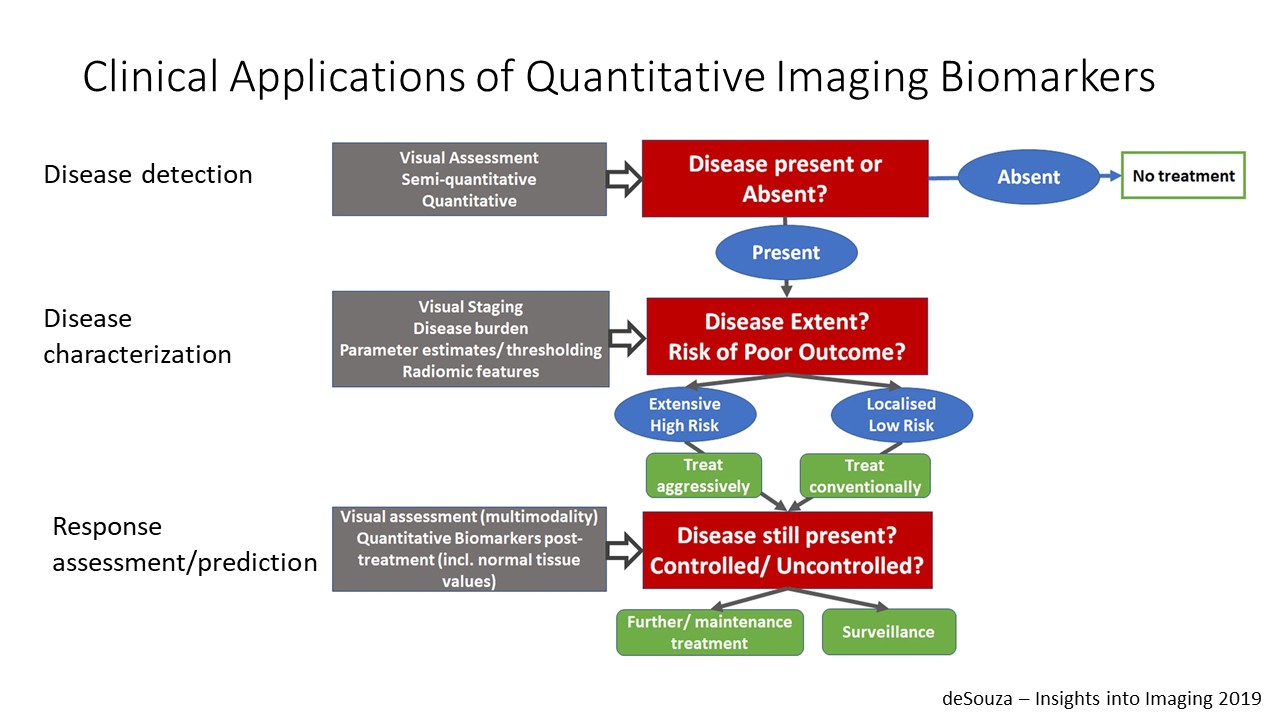 Clinical Applications of Quantitative Imaging Biomarkers

Disease detection

Visual Assessment
Semi-quantitative
Quantitative

Disease present or Absent?

Absent

No treatment

Present

Disease characterization

Visual Staging
Disease burden
Parameter estimates/ thresholding
Radiomic features

Disease Extent?
Risk of Poor Outcome?

Extensive
High Risk

Localised
Low Risk

Treat aggressively

Treat conventionally

Response assessment/prediction

Visual assessment (multimodality)
Quantitative Biomarkers post-treatment (incl. normal tissue values)

Disease still present?
Controlled/ Uncontrolled?

Further/ maintenance treatment

Surveillance

deSouza – Insights into Imaging 2019